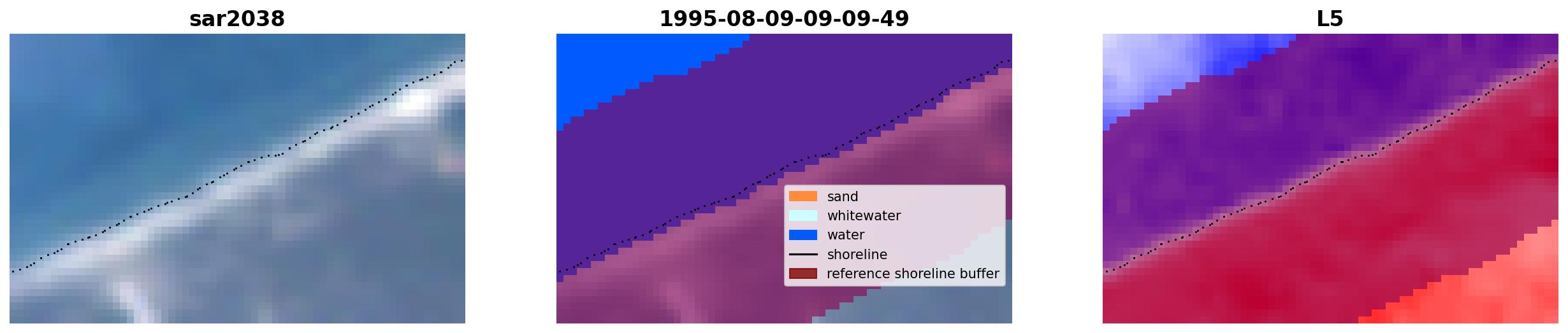 sar2038

1995-08-09-09-09-49

sand
whitewater
water
shoreline
reference shoreline buffer

L5